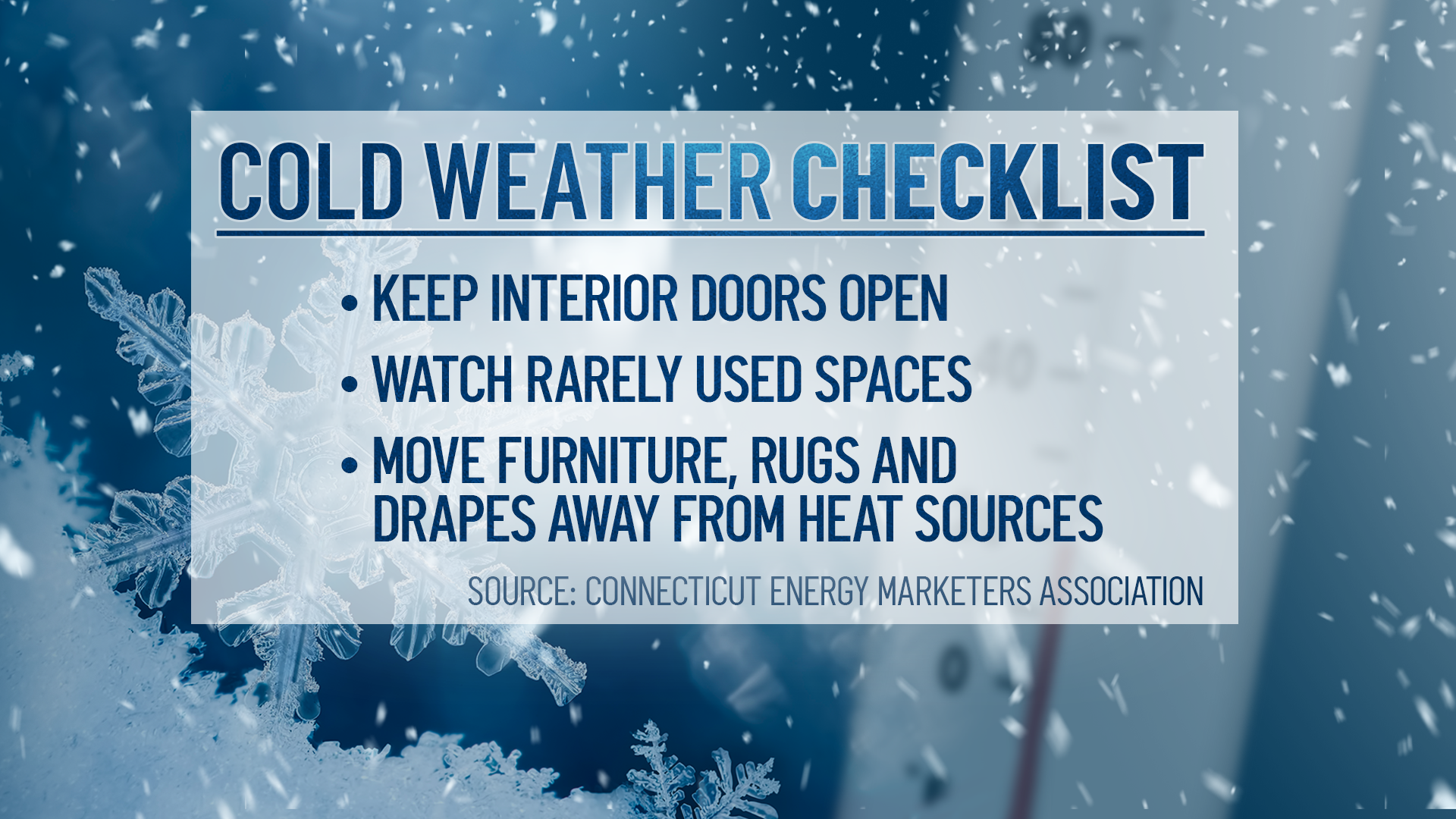 COLD WEATHER CHECKLIST

• KEEP INTERIOR DOORS OPEN

• WATCH RARELY USED SPACES

• MOVE FURNITURE, RUGS AND DRAPES AWAY FROM HEAT SOURCES

SOURCE: CONNECTICUT ENERGY MARKETERS ASSOCIATION